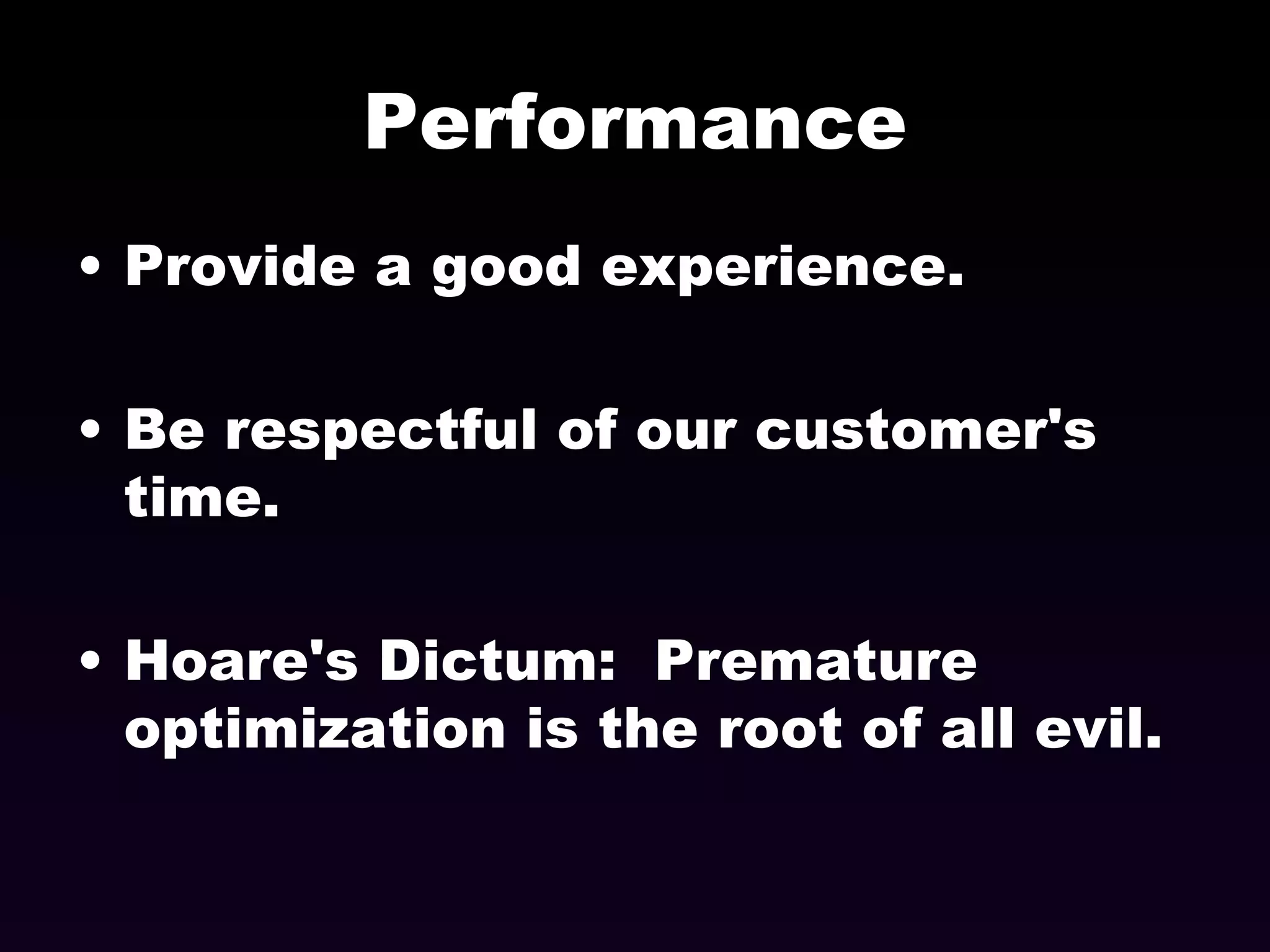 Performance

• Provide a good experience.

• Be respectful of our customer's time.

• Hoare's Dictum: Premature optimization is the root of all evil.